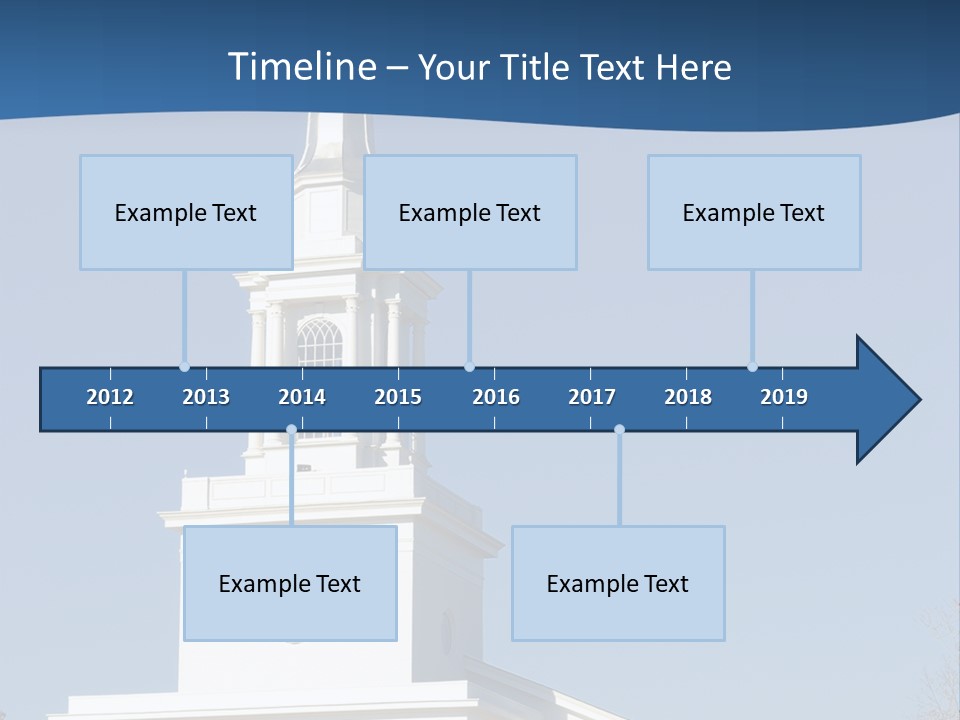 Timeline – Your Title Text Here

Example Text

Example Text

Example Text

2012 2013 2014 2015 2016 2017 2018 2019

Example Text

Example Text